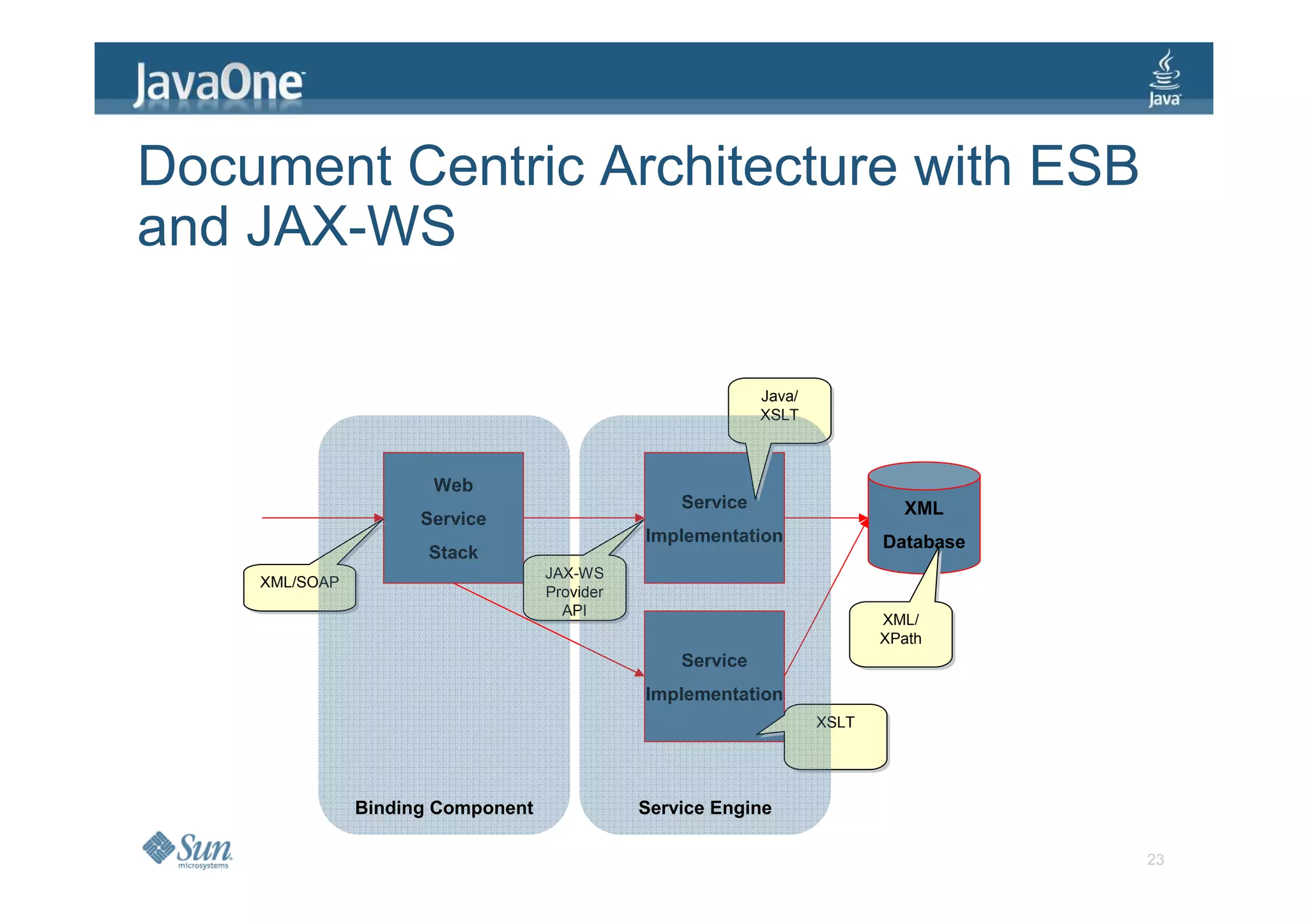 JavaOne

Java

Document Centric Architecture with ESB and JAX-WS

Java/ XSLT

Web Service Stack

Service Implementation

XML Database

XML/SOAP

JAX-WS Provider API

XML/ XPath

Service Implementation

XSLT

Binding Component

Service Engine

Sun microsystems

23